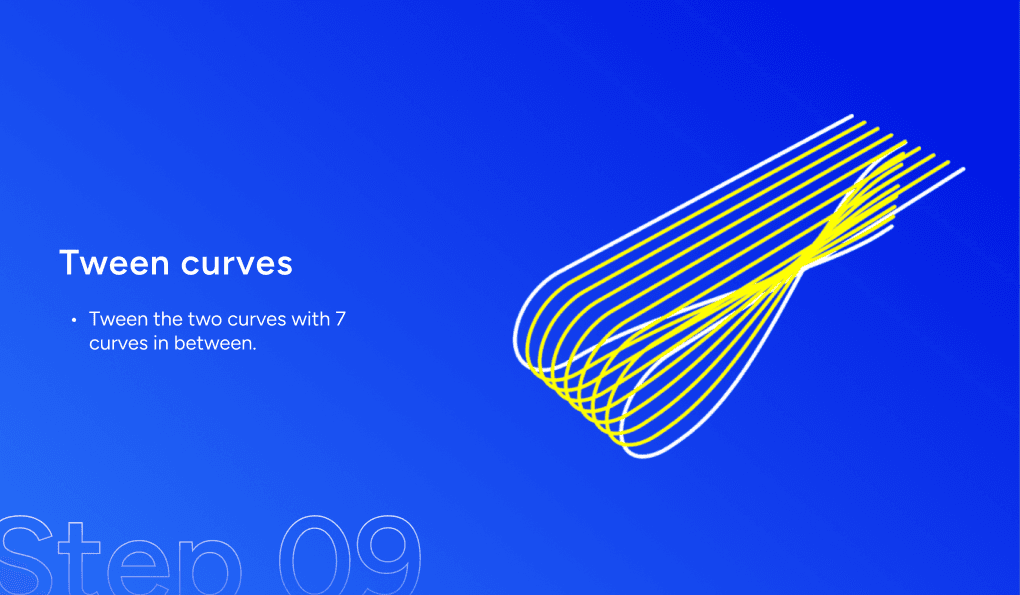 Tween curves

• Tween the two curves with 7 curves in between.

Step 09